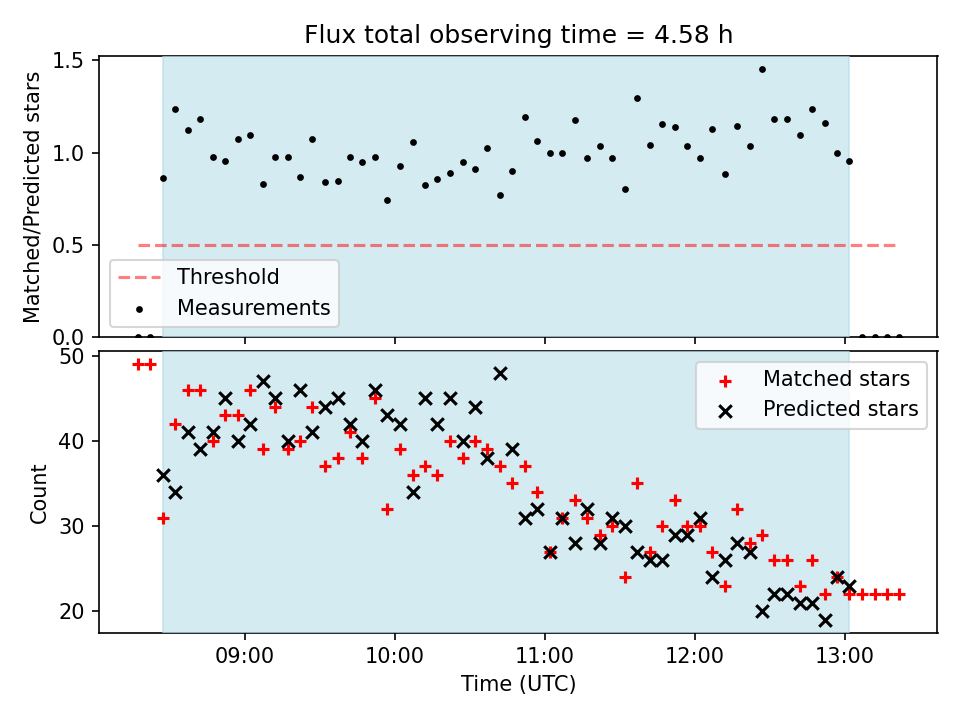 Flux total observing time = 4.58 h

Matched/Predicted stars

1.5
1.0
0.5
0.0

Threshold
Measurements

Count

50
40
30
20

Matched stars
Predicted stars

09:00
10:00
11:00
12:00
13:00

Time (UTC)